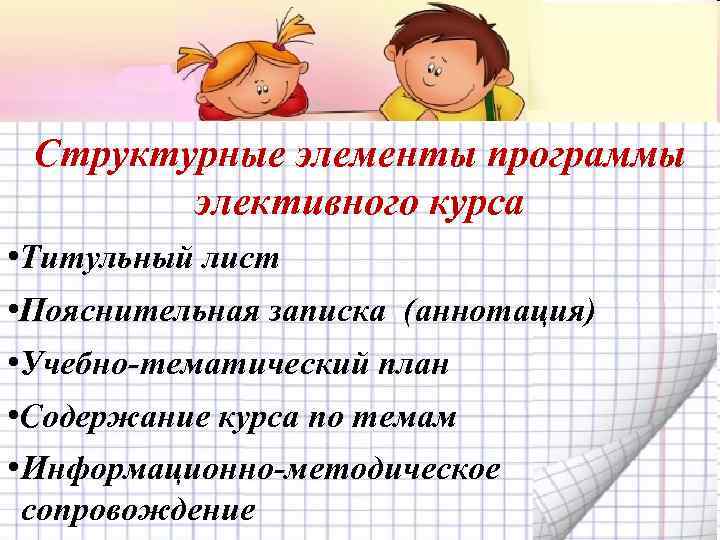 Структурные элементы программы элективного курса

•Титульный лист

•Пояснительная записка (аннотация)

•Учебно-тематический план

•Содержание курса по темам

•Информационно-методическое сопровождение